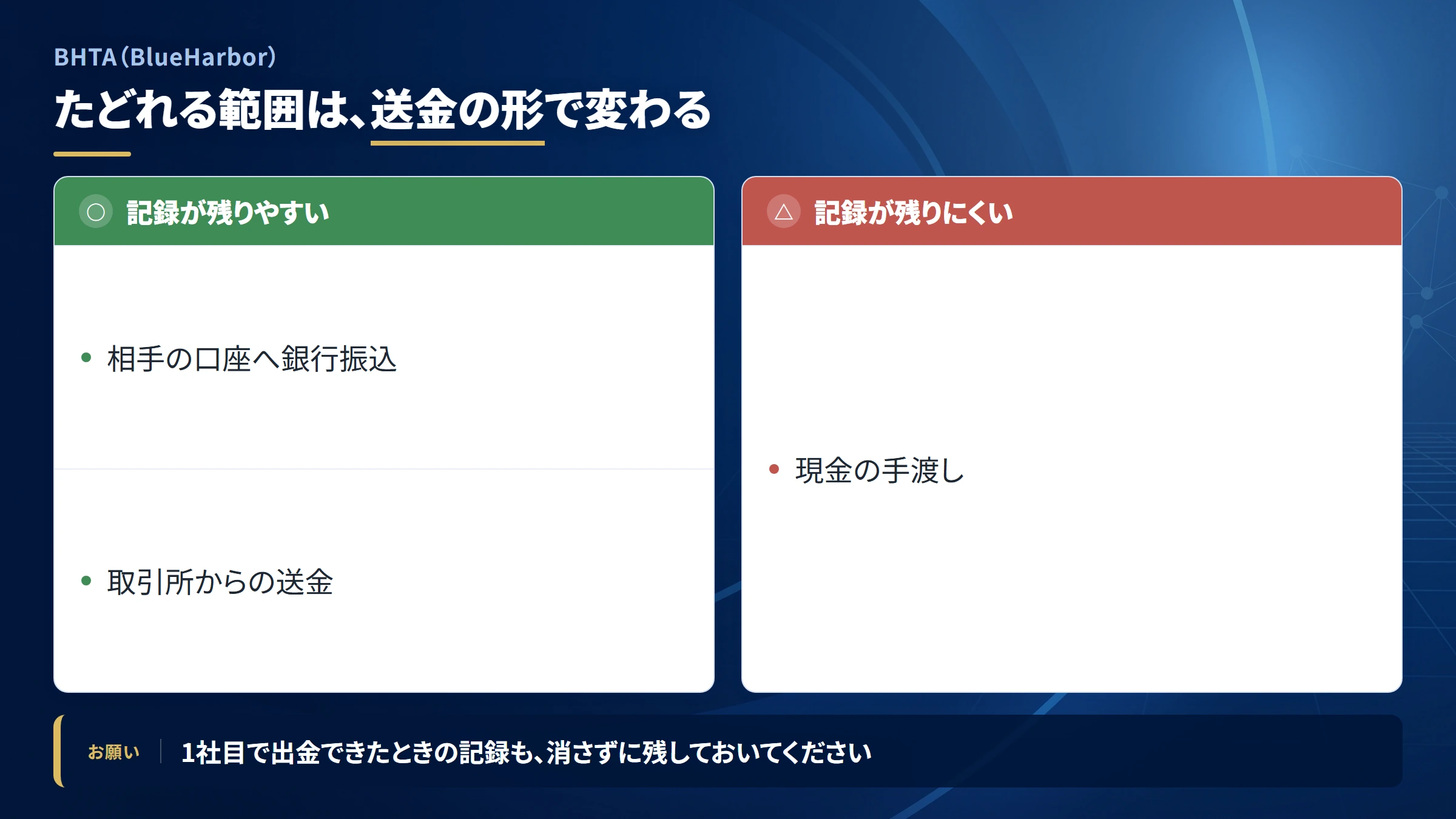 BHTA（BlueHarbor）

たどれる範囲は、送金の形で変わる

○ 記録が残りやすい

• 相手の口座へ銀行振込

• 取引所からの送金

△ 記録が残りにくい

• 現金の手渡し

お願い 1社目で出金できたときの記録も、消さずに残しておいてください